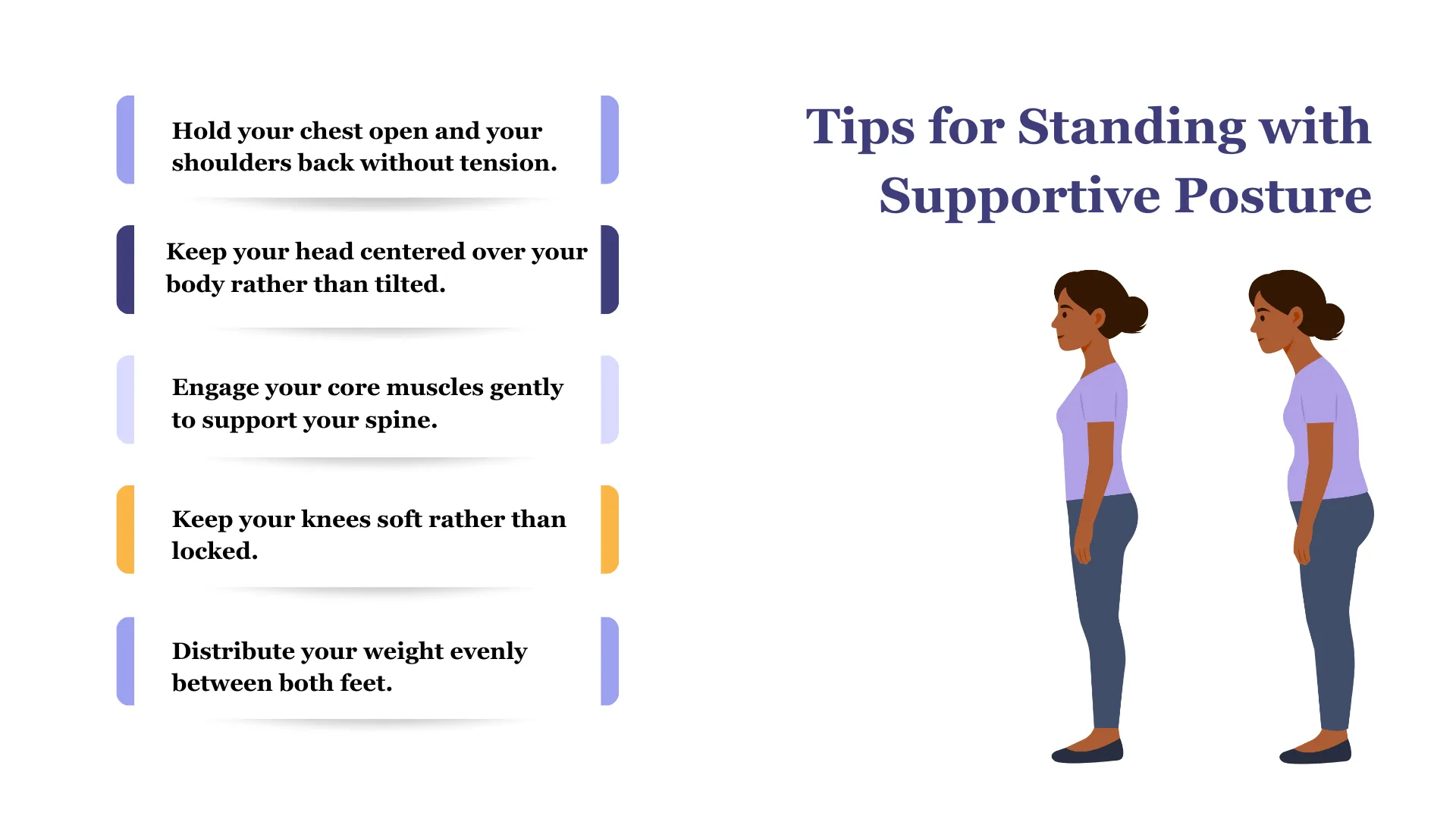 Tips for Standing with Supportive Posture

Hold your chest open and your shoulders back without tension.

Keep your head centered over your body rather than tilted.

Engage your core muscles gently to support your spine.

Keep your knees soft rather than locked.

Distribute your weight evenly between both feet.